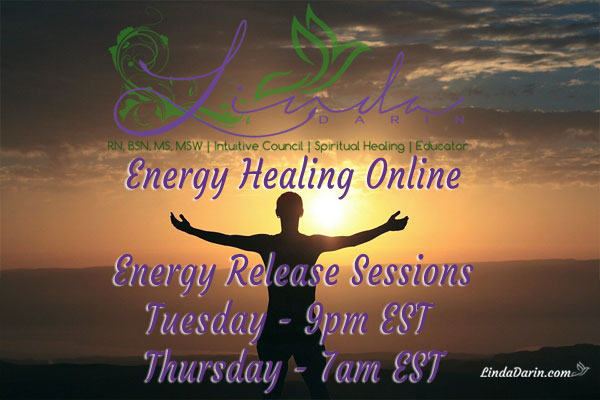 Linda
DARIN
RN, BSN, MS, MSW | Intuitive Council | Spiritual Healing | Educator

Energy Healing Online

Energy Release Sessions
Tuesday - 9pm EST
Thursday - 7am EST

LindaDarin.com